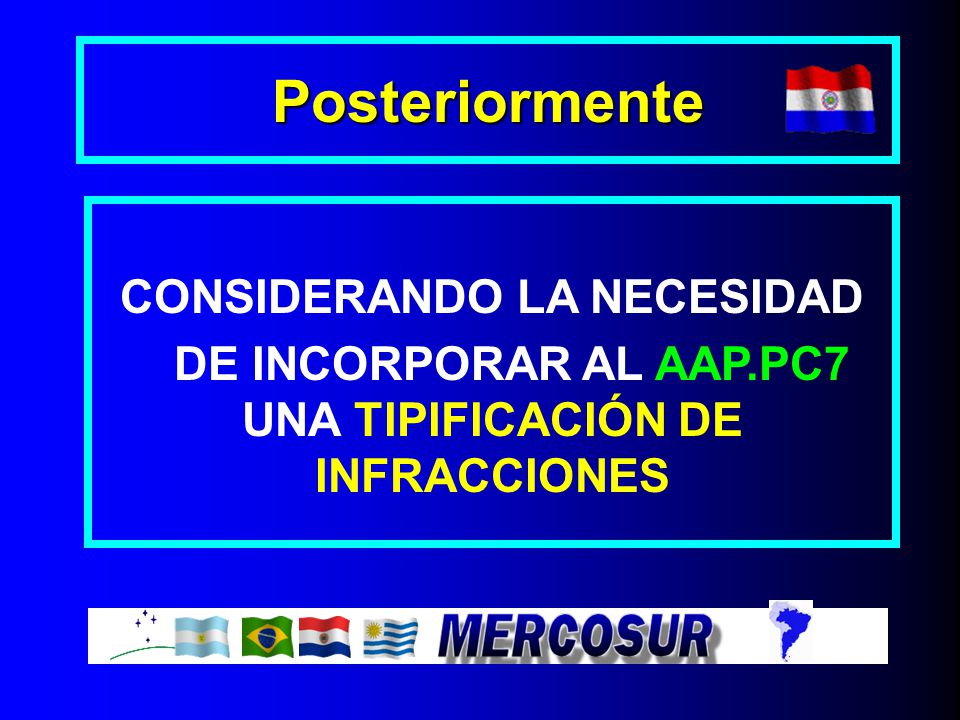 Posteriormente

CONSIDERANDO LA NECESIDAD DE INCORPORAR AL AAP.PC7 UNA TIPIFICACIÓN DE INFRACCIONES

MERCOSUR